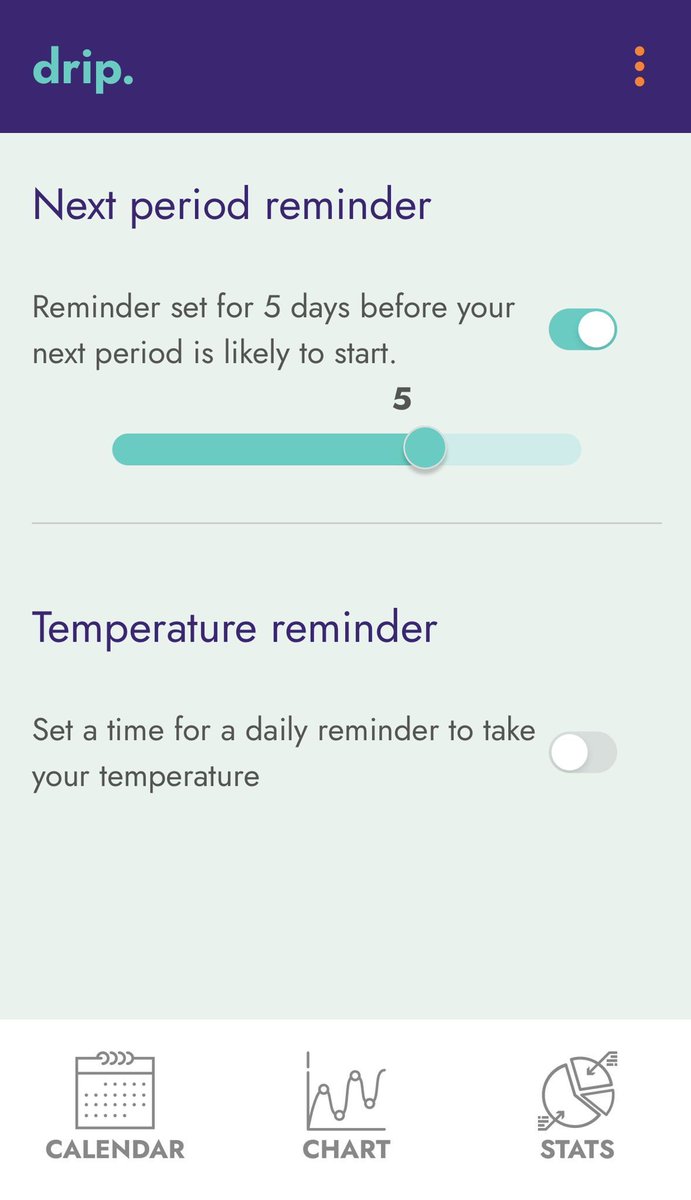 drip.

Next period reminder

Reminder set for 5 days before your next period is likely to start.

5

Temperature reminder

Set a time for a daily reminder to take your temperature

CALENDAR

CHART

STATS